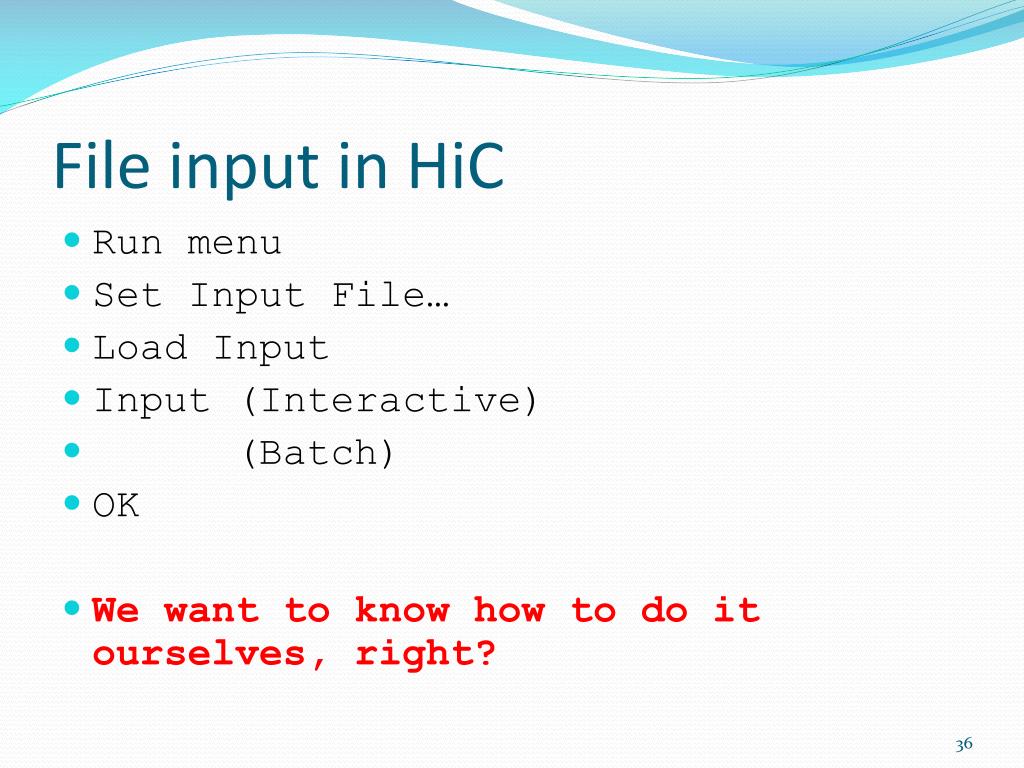 File input in HiC

- Run menu
- Set Input File…
- Load Input
- Input (Interactive)
- (Batch)
- OK

- We want to know how to do it ourselves, right?

36